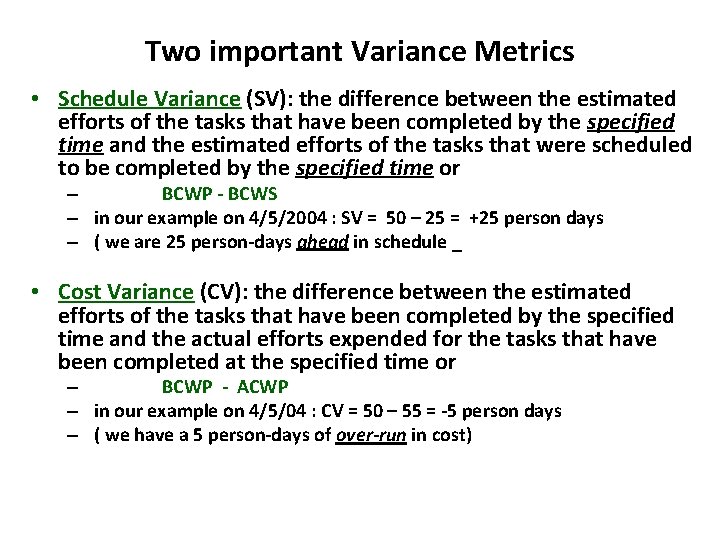 Two important Variance Metrics

• Schedule Variance (SV): the difference between the estimated efforts of the tasks that have been completed by the specified time and the estimated efforts of the tasks that were scheduled to be completed by the specified time or
  – BCWP - BCWS
  – in our example on 4/5/2004 : SV = 50 – 25 = +25 person days
  – ( we are 25 person-days ahead in schedule _

• Cost Variance (CV): the difference between the estimated efforts of the tasks that have been completed by the specified time and the actual efforts expended for the tasks that have been completed at the specified time or
  – BCWP - ACWP
  – in our example on 4/5/04 : CV = 50 – 55 = -5 person days
  – ( we have a 5 person-days of over-run in cost)